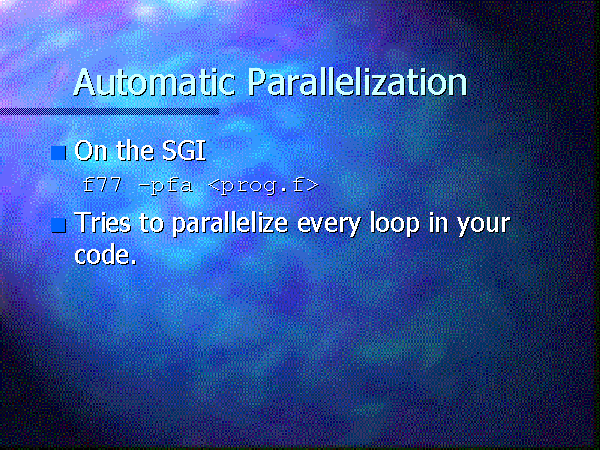 Automatic Parallelization

On the SGI

f77 -pfa <prog.f>

Tries to parallelize every loop in your code.